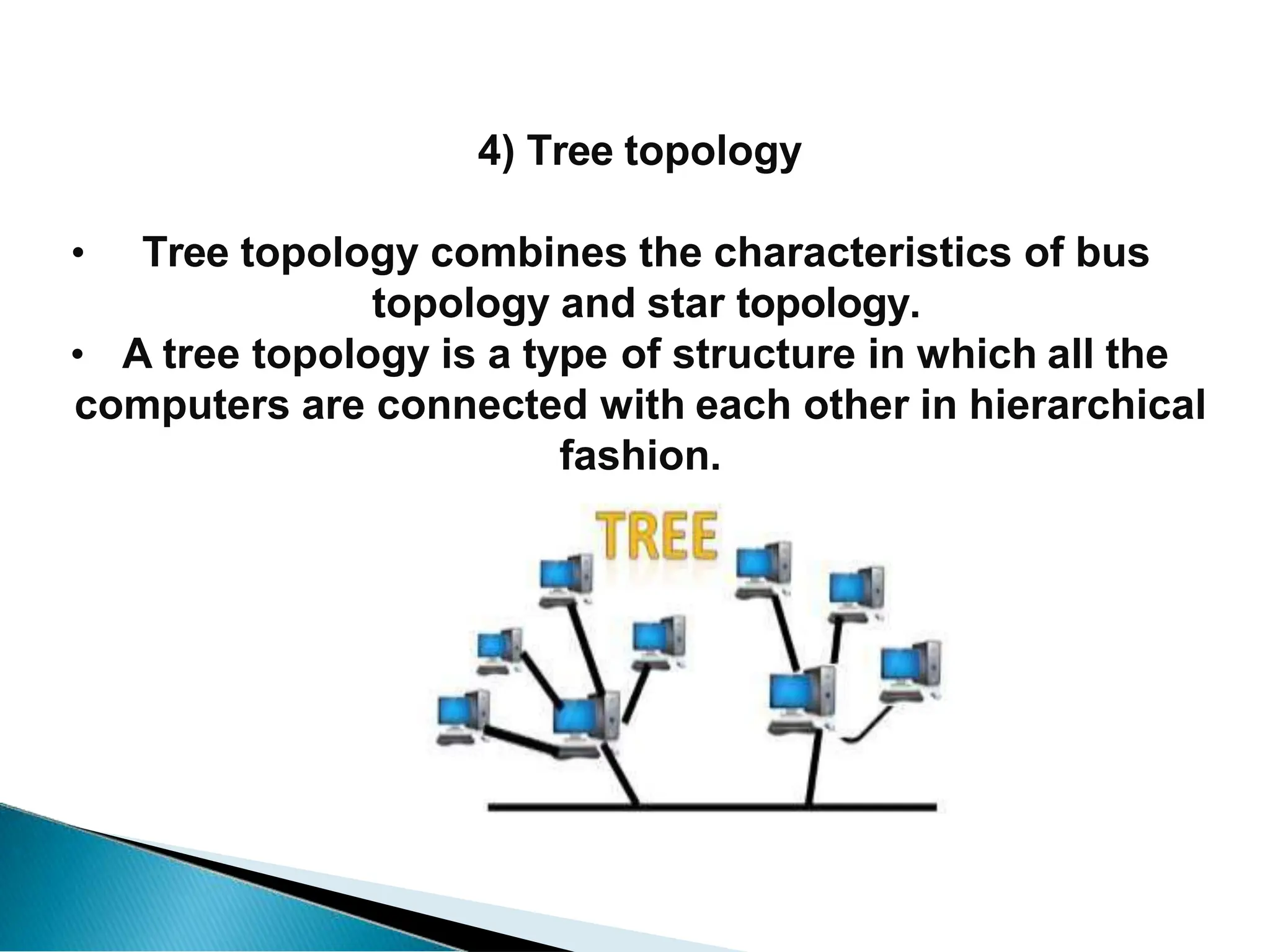 4) Tree topology

• Tree topology combines the characteristics of bus topology and star topology.
• A tree topology is a type of structure in which all the computers are connected with each other in hierarchical fashion.

TREE